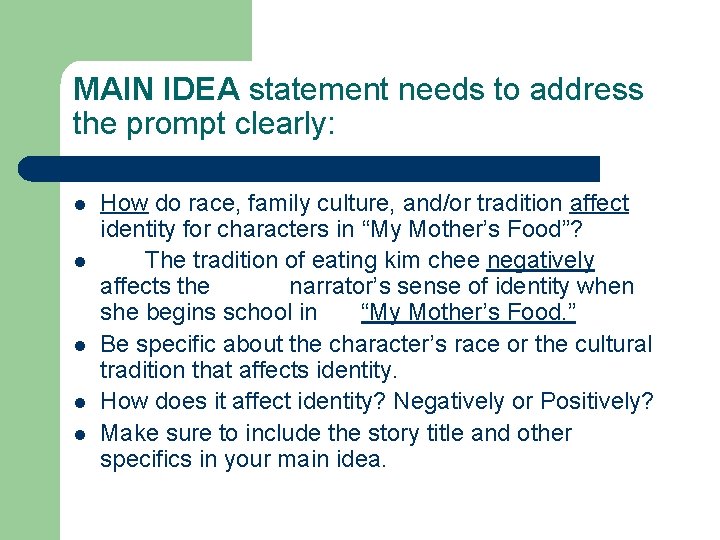 MAIN IDEA statement needs to address the prompt clearly:

- How do race, family culture, and/or tradition affect identity for characters in “My Mother’s Food”?
- The tradition of eating kim chee negatively affects the narrator’s sense of identity when she begins school in “My Mother’s Food.”
- Be specific about the character’s race or the cultural tradition that affects identity.
- How does it affect identity? Negatively or Positively?
- Make sure to include the story title and other specifics in your main idea.